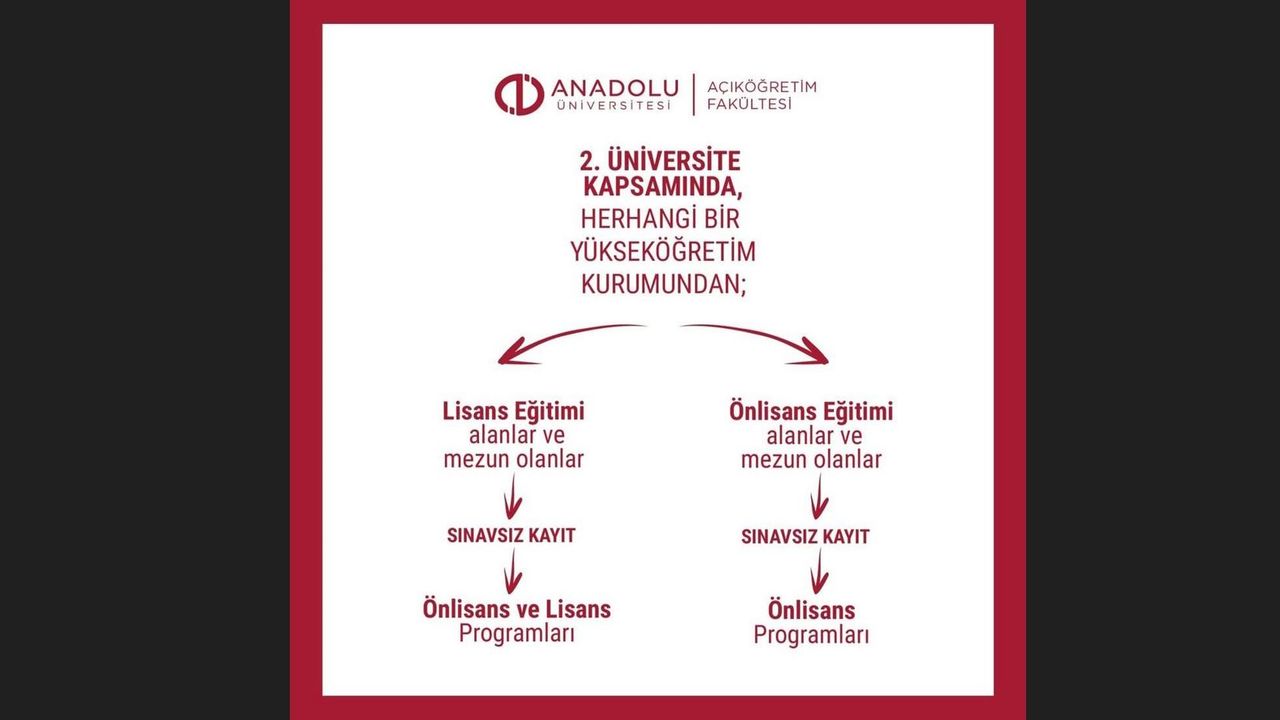 ANADOLU ÜNİVERSİTESİ | AÇIKÖĞRETİM FAKÜLTESİ

2. ÜNİVERSİTE KAPSAMINDA, HERHANGİ BİR YÜKSEKÖĞRETİM KURUMUNDAN;

Lisans Eğitimi alanlar ve mezun olanlar

SINAVSIZ KAYIT

Önlisans ve Lisans Programları

Önlisans Eğitimi alanlar ve mezun olanlar

SINAVSIZ KAYIT

Önlisans Programları